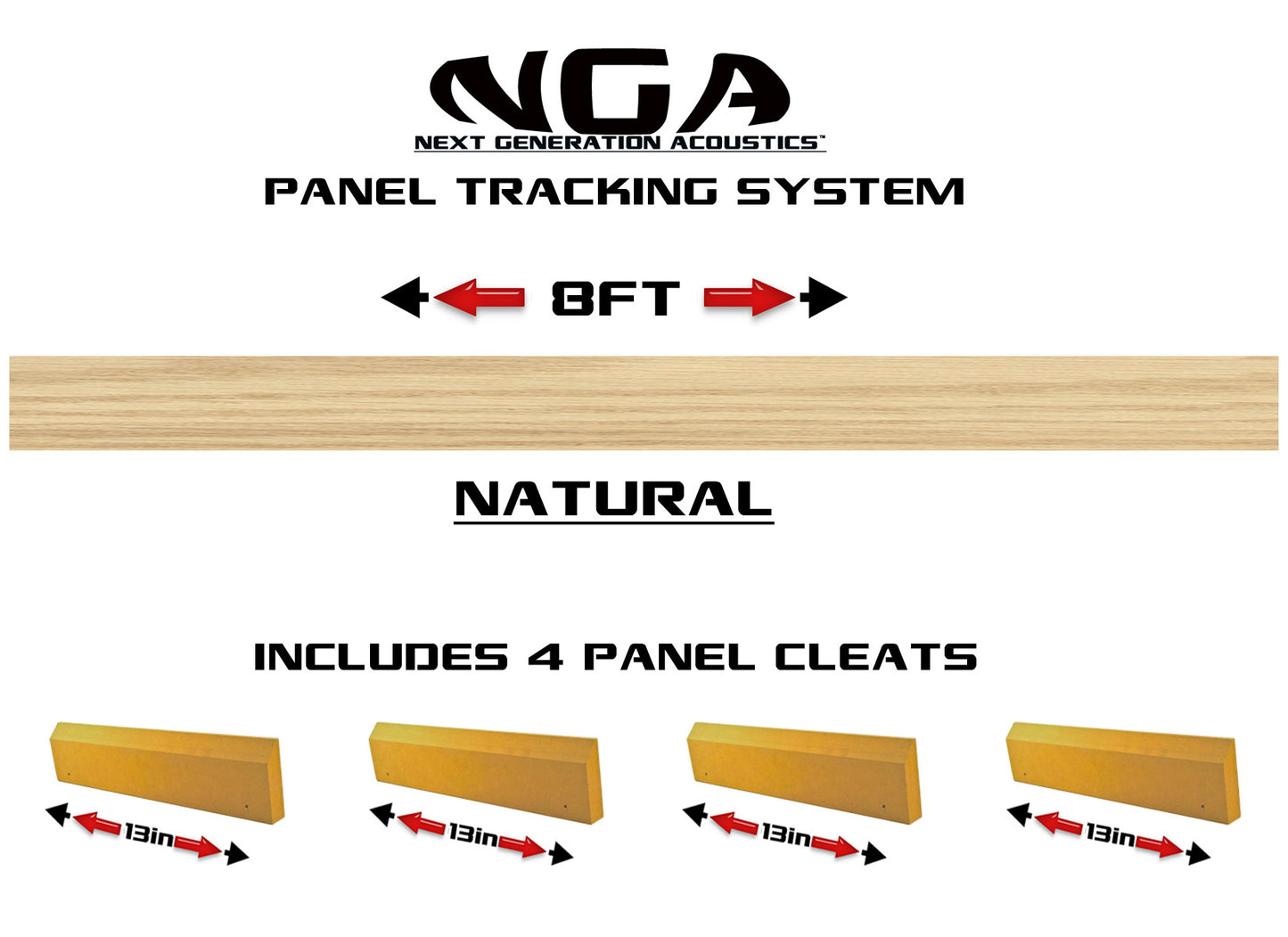 NGA
NEXT GENERATION ACOUSTICS™

PANEL TRACKING SYSTEM

8FT

NATURAL

INCLUDES 4 PANEL CLEATS

13in

13in

13in

13in